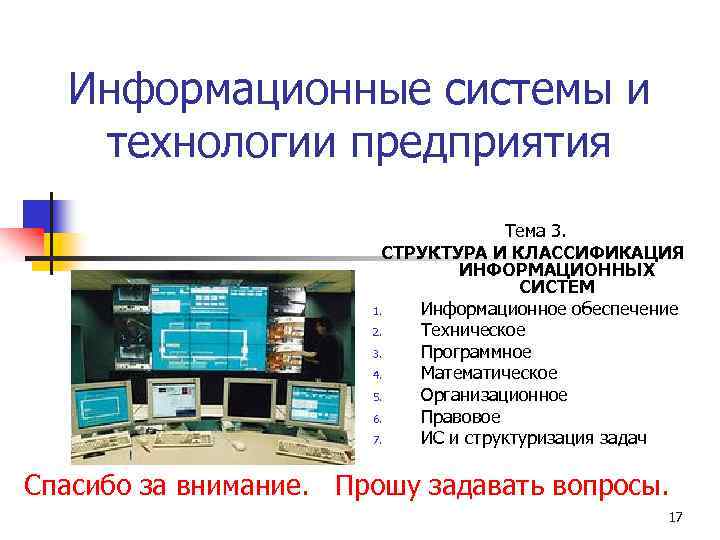 Информационные системы и технологии предприятия

Тема 3.
СТРУКТУРА И КЛАССИФИКАЦИЯ ИНФОРМАЦИОННЫХ СИСТЕМ

1. Информационное обеспечение
2. Техническое
3. Программное
4. Математическое
5. Организационное
6. Правовое
7. ИС и структуризация задач

Спасибо за внимание. Прошу задавать вопросы.

17